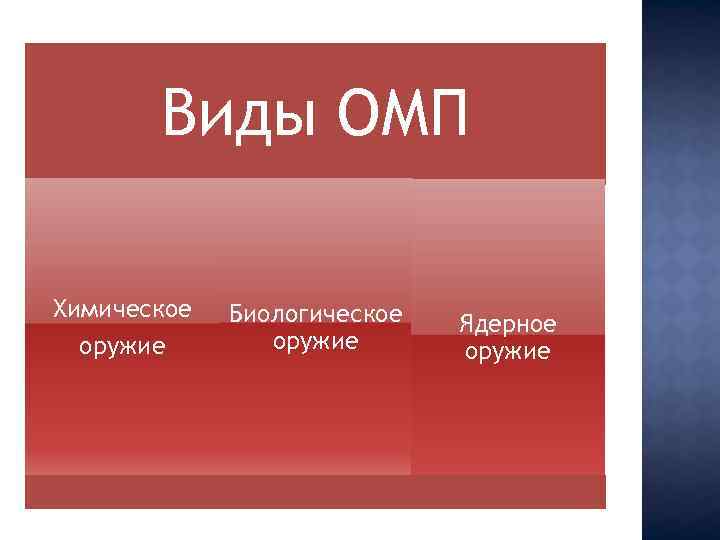 Виды ОМП

Химическое оружие

Биологическое оружие

Ядерное оружие